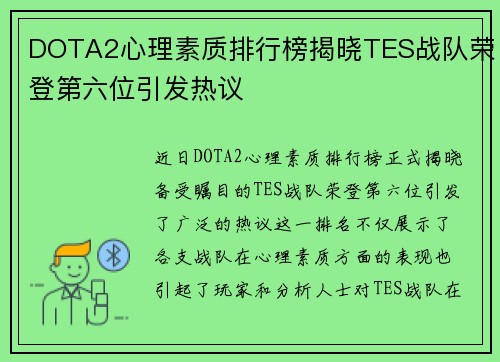 DOTA2心理素质排行榜揭晓TES战队荣登第六位引发热议

近日DOTA2心理素质排行榜正式揭晓备受瞩目的TES战队荣登第六位引发了广泛的热议这一排名不仅展示了各支战队在心理素质方面的表现也引起了玩家和分析人士对TES战队在